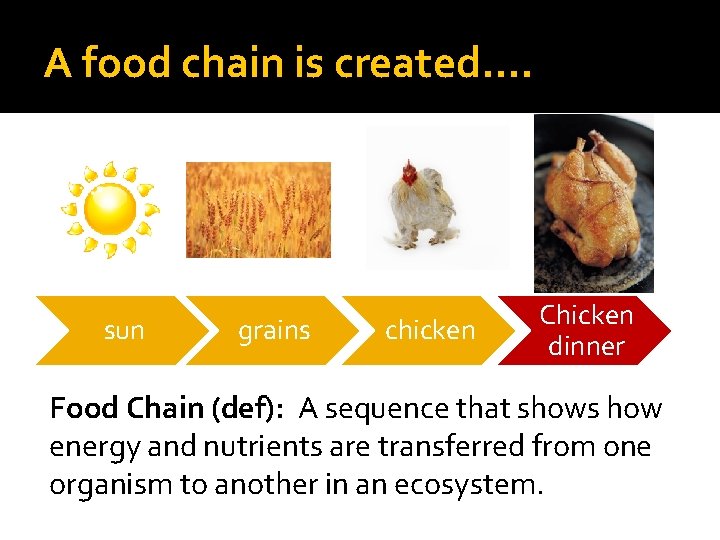 A food chain is created….

sun

grains

chicken

Chicken dinner

Food Chain (def): A sequence that shows how energy and nutrients are transferred from one organism to another in an ecosystem.